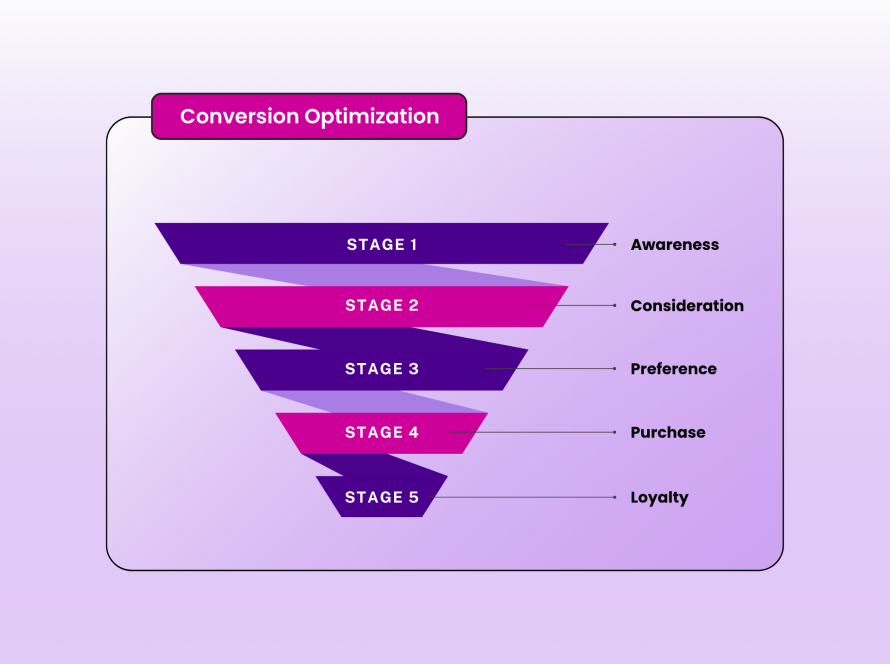 Conversion Optimization

STAGE 1
Awareness

STAGE 2
Consideration

STAGE 3
Preference

STAGE 4
Purchase

STAGE 5
Loyalty